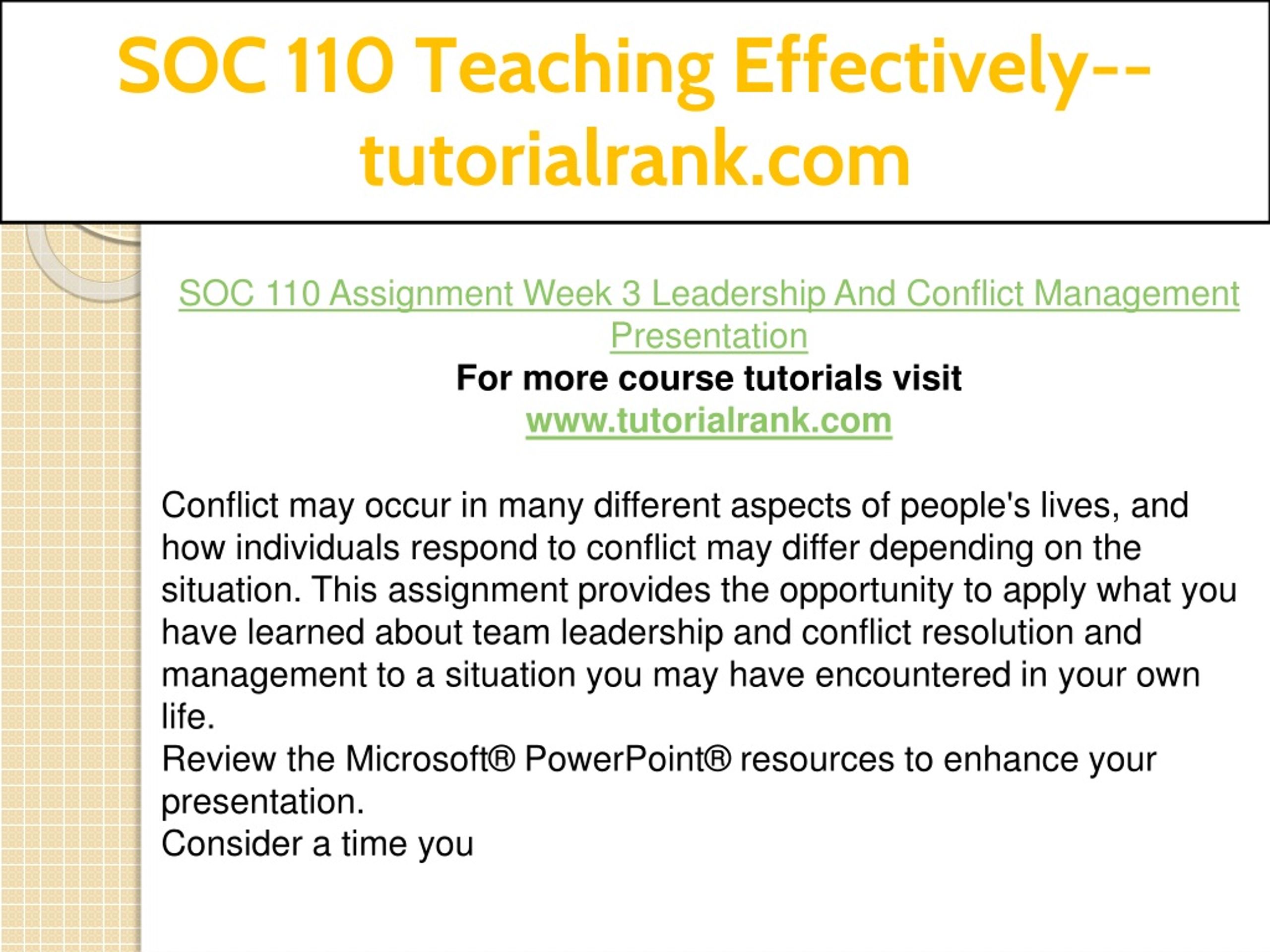 SOC 110 Teaching Effectively--tutorialrank.com

SOC 110 Assignment Week 3 Leadership And Conflict Management Presentation
For more course tutorials visit
www.tutorialrank.com

Conflict may occur in many different aspects of people's lives, and how individuals respond to conflict may differ depending on the situation. This assignment provides the opportunity to apply what you have learned about team leadership and conflict resolution and management to a situation you may have encountered in your own life.
Review the Microsoft® PowerPoint® resources to enhance your presentation.
Consider a time you